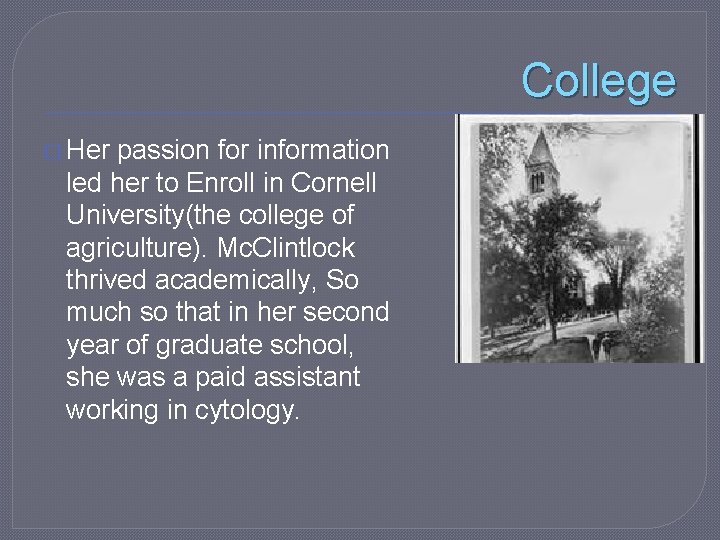 College

Her passion for information led her to Enroll in Cornell University(the college of agriculture). McClintlock thrived academically, So much so that in her second year of graduate school, she was a paid assistant working in cytology.